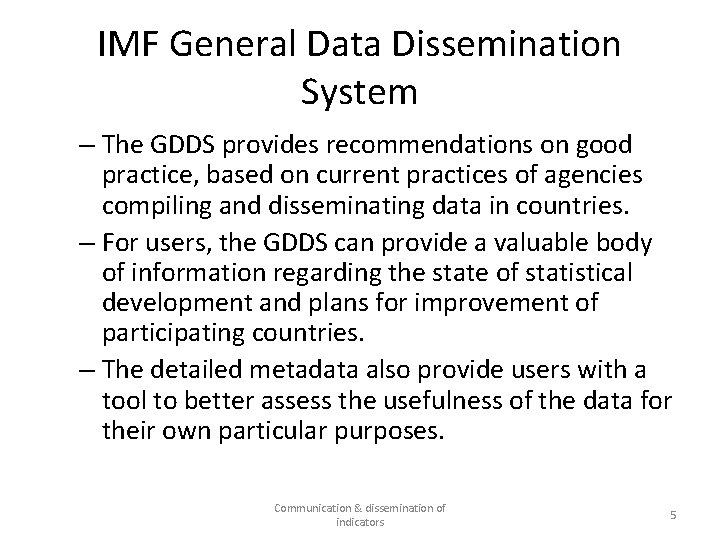 IMF General Data Dissemination System

– The GDDS provides recommendations on good practice, based on current practices of agencies compiling and disseminating data in countries.

– For users, the GDDS can provide a valuable body of information regarding the state of statistical development and plans for improvement of participating countries.

– The detailed metadata also provide users with a tool to better assess the usefulness of the data for their own particular purposes.

Communication & dissemination of indicators

5